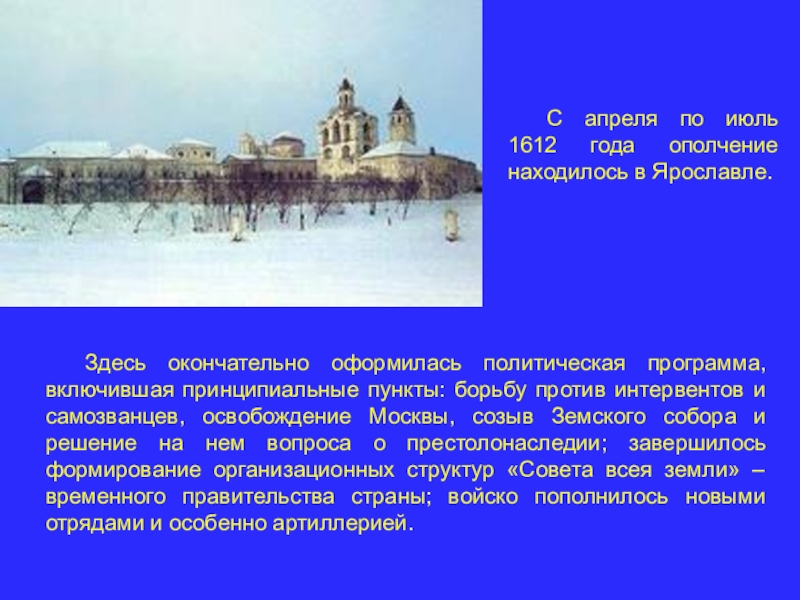 С апреля по июль 1612 года ополчение находилось в Ярославле.

Здесь окончательно оформилась политическая программа, включившая принципиальные пункты: борьбу против интервентов и самозванцев, освобождение Москвы, созыв Земского собора и решение на нем вопроса о престолонаследии; завершилось формирование организационных структур «Совета всея земли» – временного правительства страны; войско пополнилось новыми отрядами и особенно артиллерией.